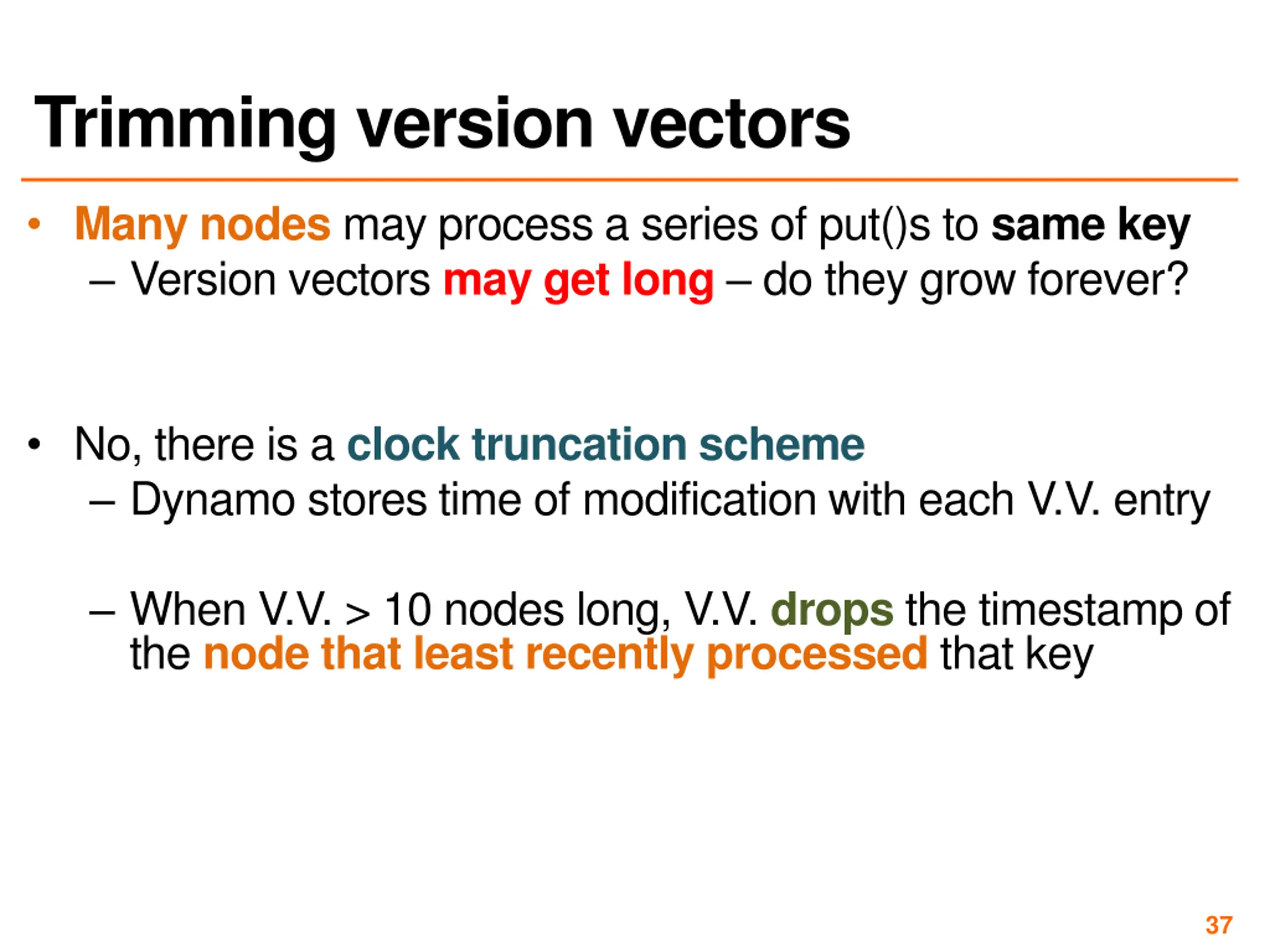 Trimming version vectors

• Many nodes may process a series of put()s to same key
  – Version vectors may get long – do they grow forever?

• No, there is a clock truncation scheme
  – Dynamo stores time of modification with each V.V. entry

  – When V.V. > 10 nodes long, V.V. drops the timestamp of the node that least recently processed that key

37